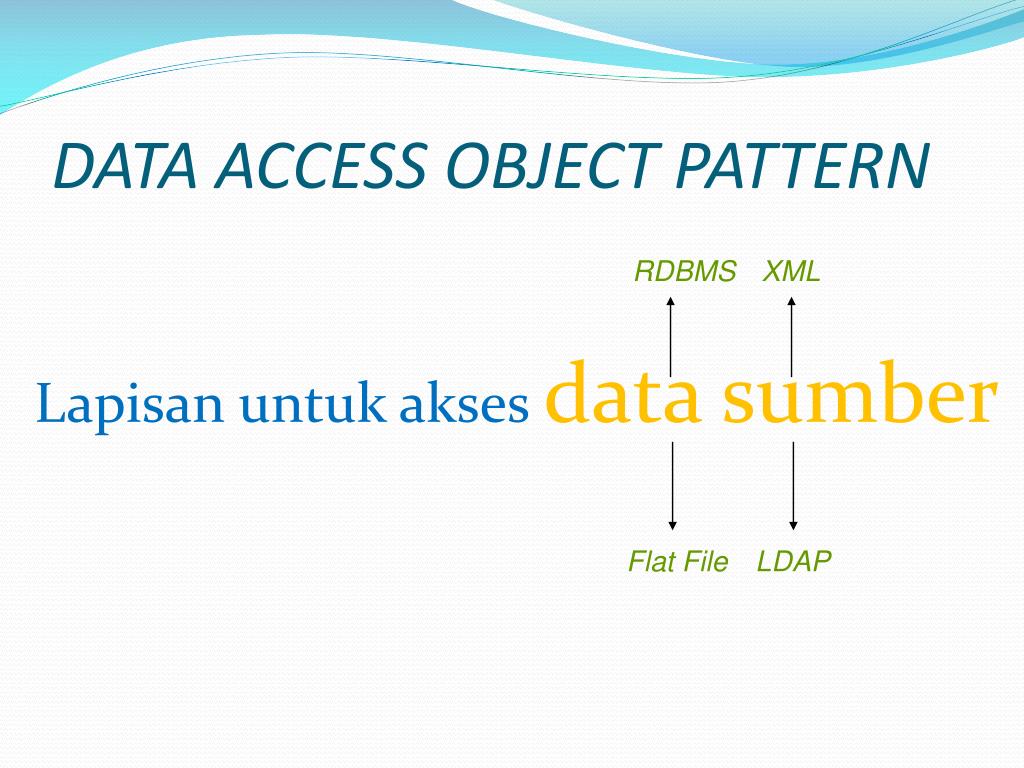 DATA ACCESS OBJECT PATTERN

RDBMS XML

Lapisan untuk akses data sumber

Flat File LDAP